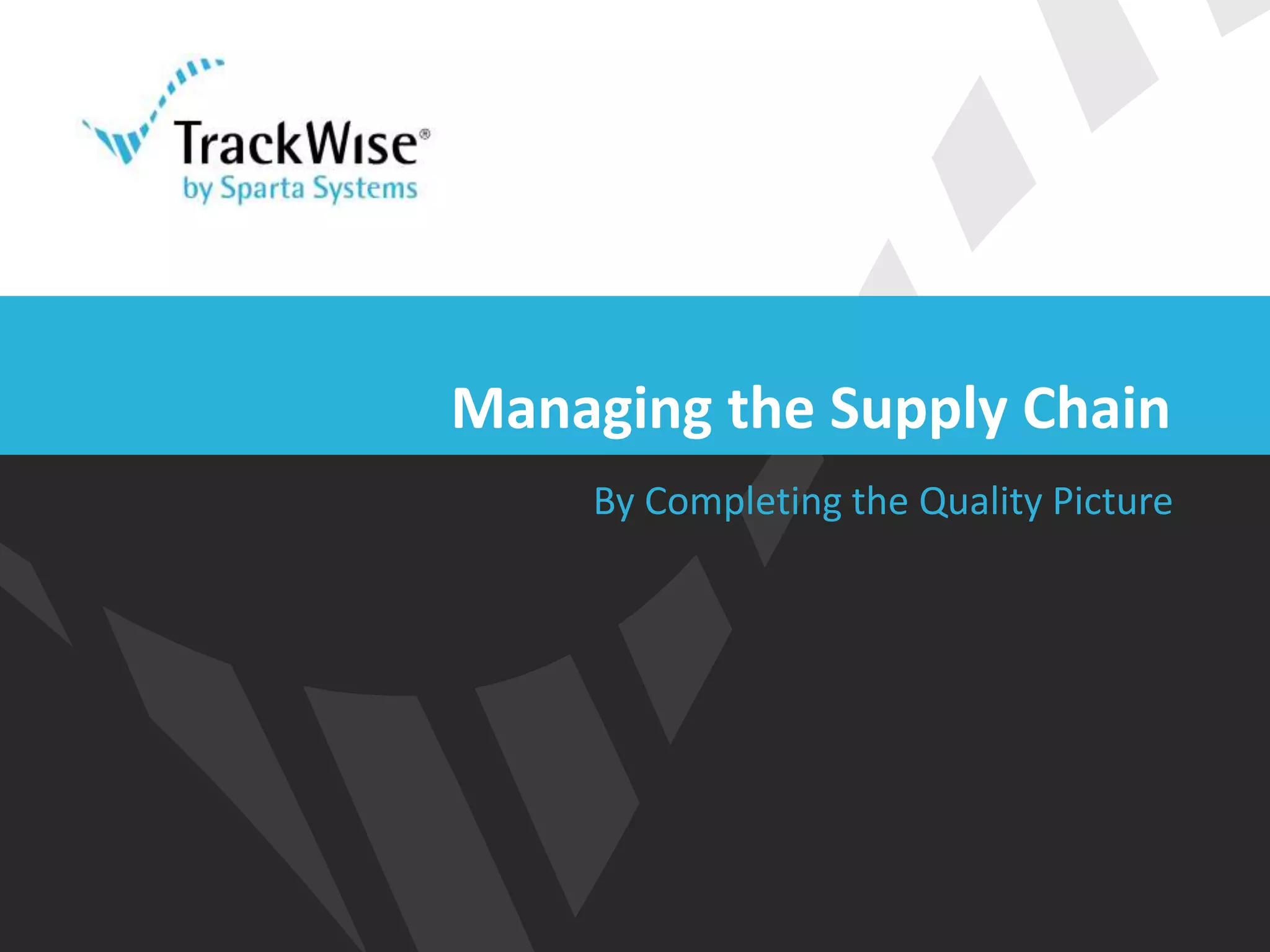 TrackWise®
by Sparta Systems

Managing the Supply Chain

By Completing the Quality Picture